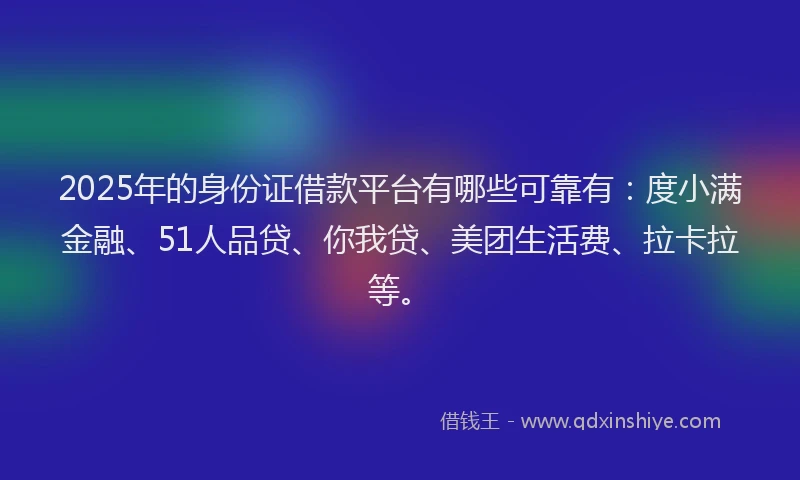 2025年的身份证借款平台有哪些可靠有：度小满金融、51人品贷、你我贷、美团生活费、拉卡拉等。

借钱王 - www.qdxinshiye.com